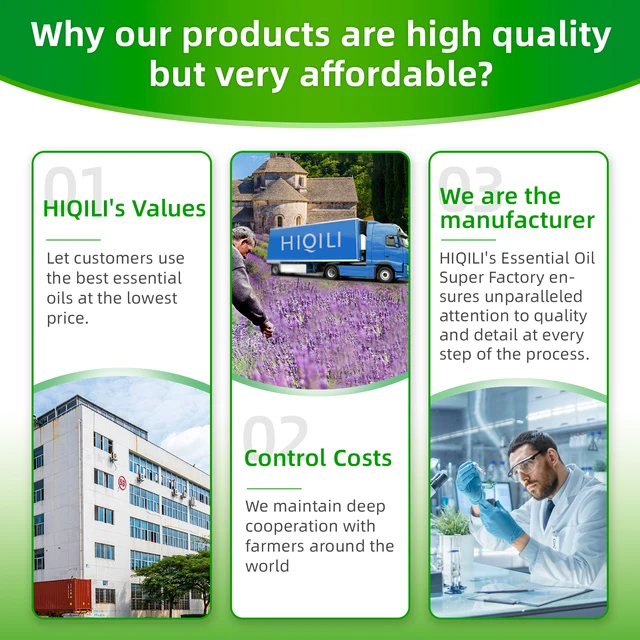 Why our products are high quality but very affordable?

01
HIQILI's Values

Let customers use the best essential oils at the lowest price.

HIQILI

02
Control Costs

We maintain deep cooperation with farmers around the world

03
We are the manufacturer

HIQILI's Essential Oil Super Factory ensures unparalleled attention to quality and detail at every step of the process.